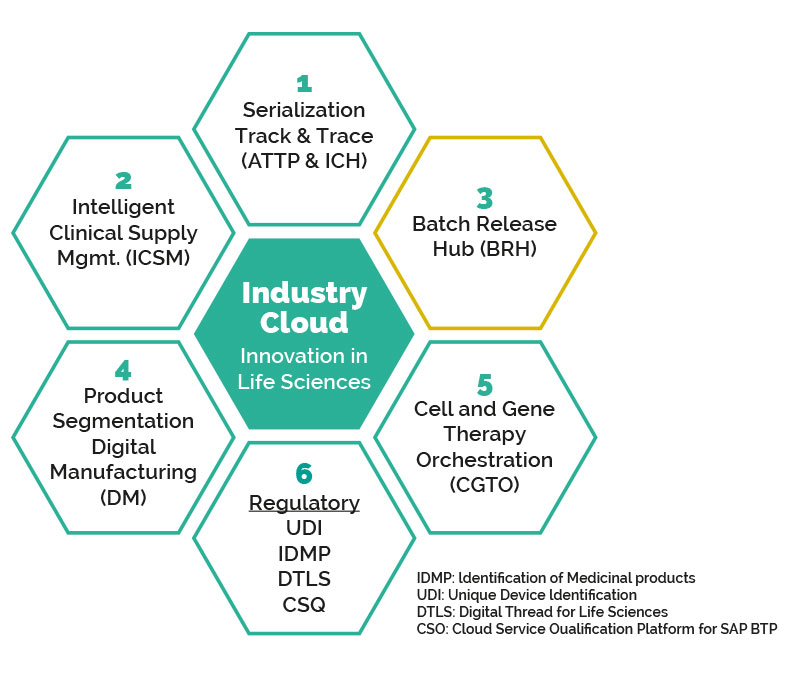 1
Serialization
Track & Trace
(ATTP & ICH)

2
Intelligent
Clinical Supply
Mgmt. (ICSM)

3
Batch Release
Hub (BRH)

Industry
Cloud
Innovation in
Life Sciences

4
Product
Segmentation
Digital
Manufacturing
(DM)

5
Cell and Gene
Therapy
Orchestration
(CGTO)

6
Regulatory
UDI
IDMP
DTLS
CSQ

IDMP: Identification of Medicinal products
UDI: Unique Device Identification
DTLS: Digital Thread for Life Sciences
CSO: Cloud Service Oualification Platform for SAP BTP